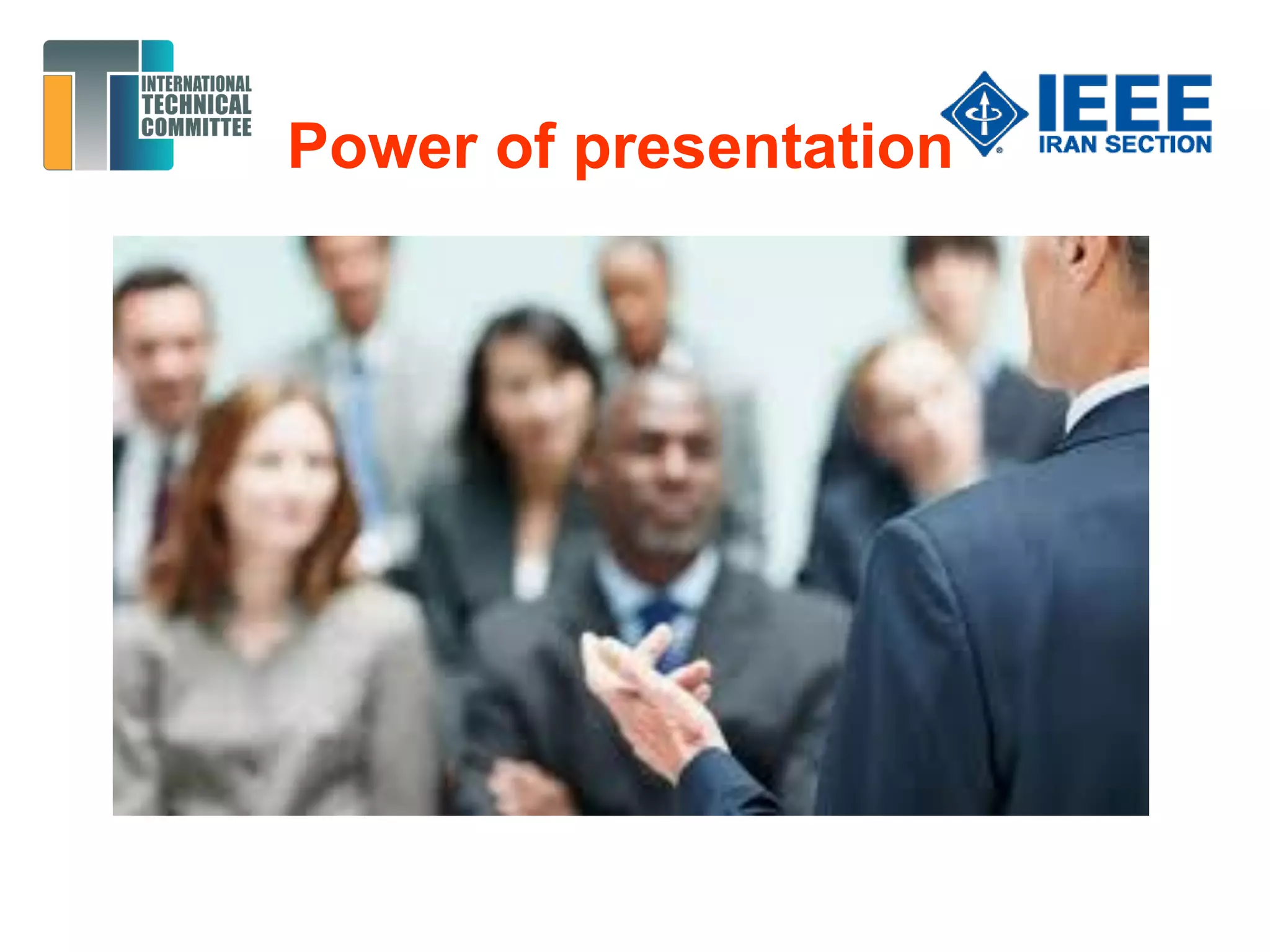 INTERNATIONAL TECHNICAL COMMITTEE

Power of presentation

IEEE
IRAN SECTION